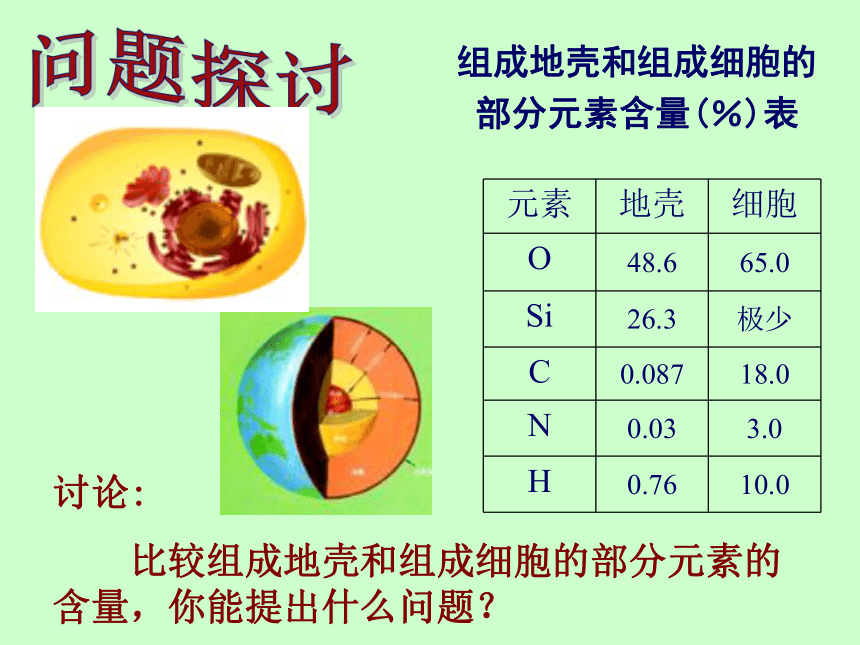 问题探讨

组成地壳和组成细胞的部分元素含量(%)表

| 元素 | 地壳 | 细胞 |
|---|---|---|
| O | 48.6 | 65.0 |
| Si | 26.3 | 极少 |
| C | 0.087 | 18.0 |
| N | 0.03 | 3.0 |
| H | 0.76 | 10.0 |

讨论:

比较组成地壳和组成细胞的部分元素的含量，你能提出什么问题?